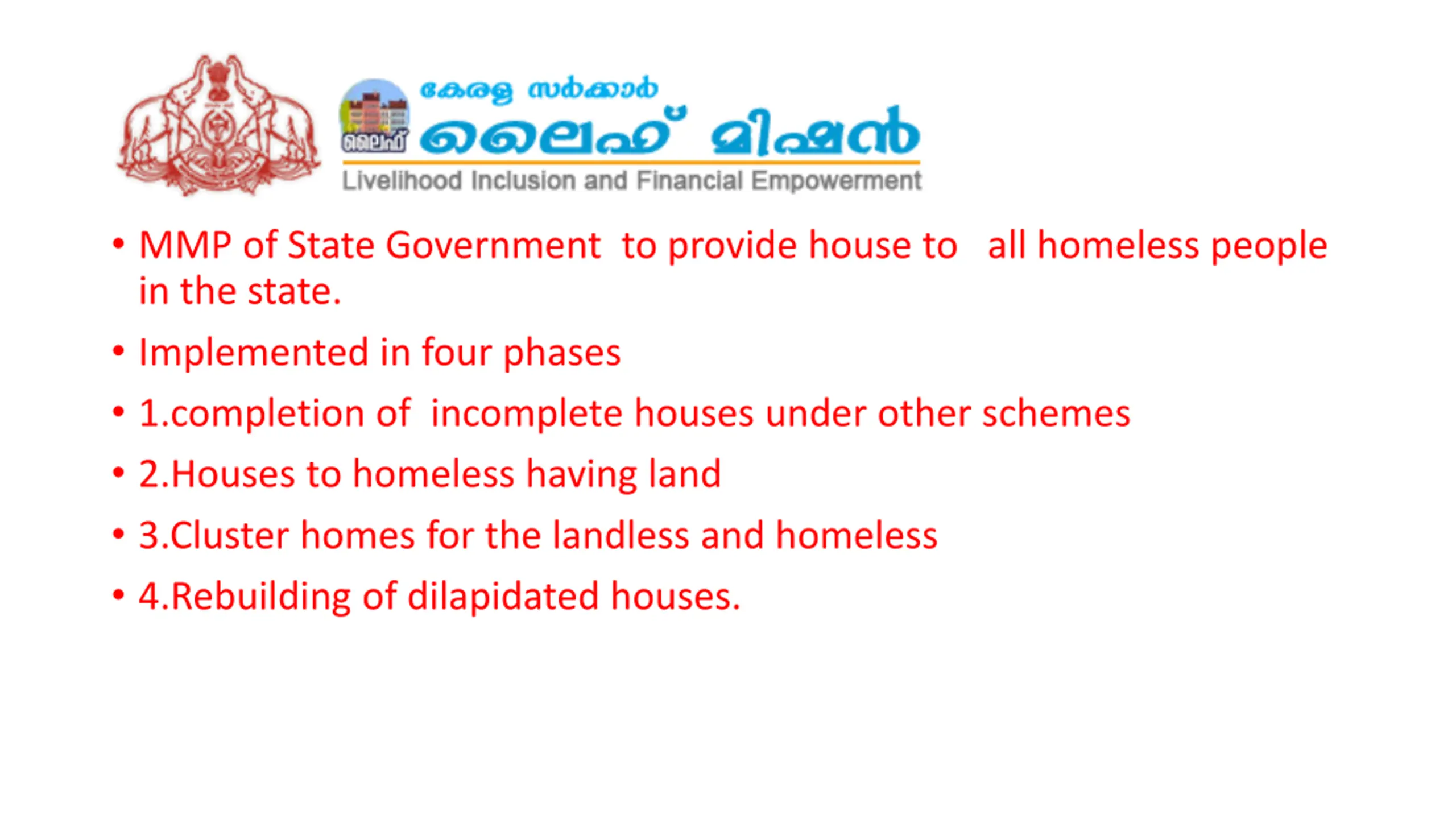 ലൈഫ്
കേരള സർക്കാർ
ലൈഫ് മിഷൻ
Livelihood Inclusion and Financial Empowerment

• MMP of State Government to provide house to all homeless people in the state.
• Implemented in four phases
• 1.completion of incomplete houses under other schemes
• 2.Houses to homeless having land
• 3.Cluster homes for the landless and homeless
• 4.Rebuilding of dilapidated houses.